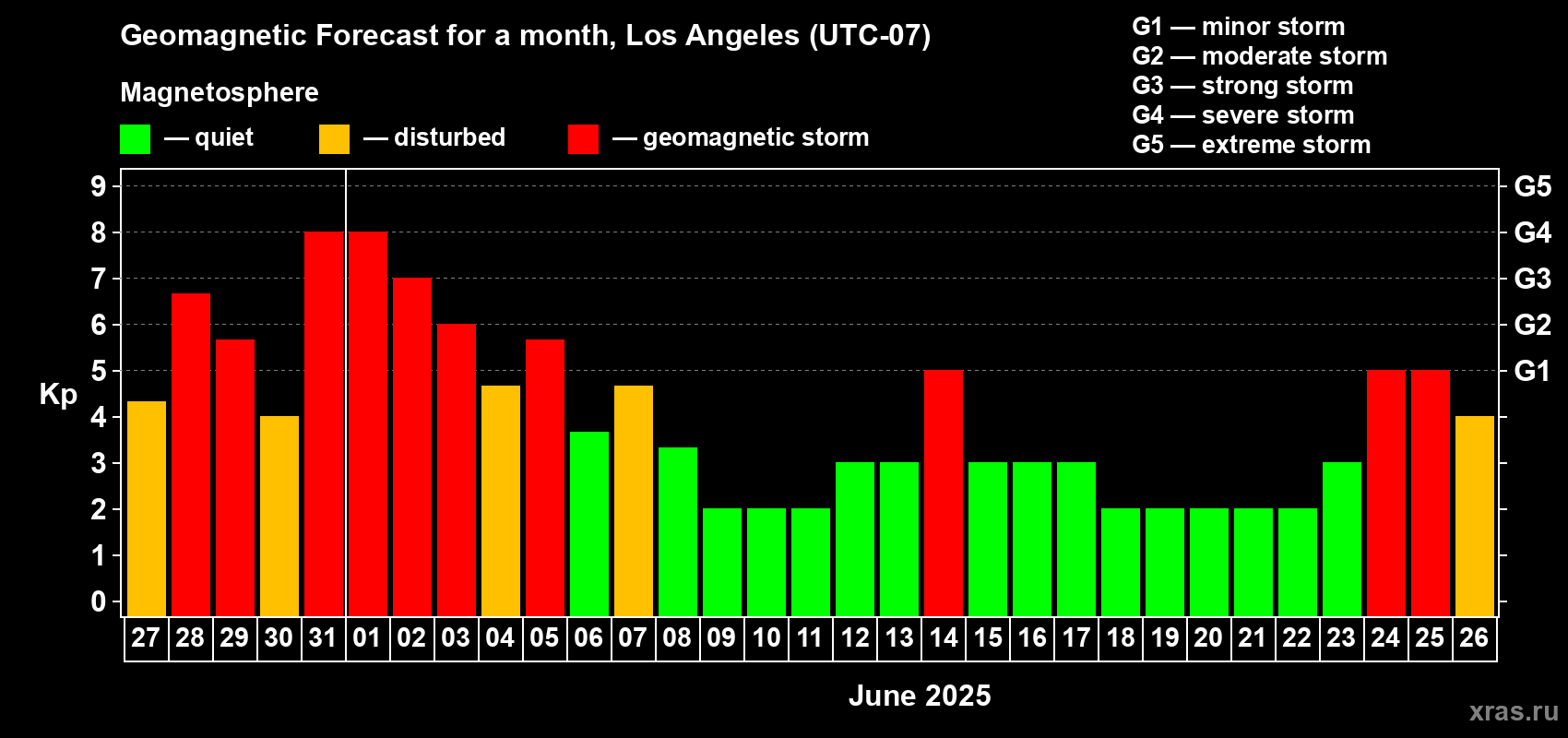 Geomagnetic Forecast for a month, Los Angeles (UTC-07)

Magnetosphere

— quiet — disturbed — geomagnetic storm

G1 — minor storm
G2 — moderate storm
G3 — strong storm
G4 — severe storm
G5 — extreme storm

Kp

9 8 7 6 5 4 3 2 1 0

G5 G4 G3 G2 G1

27 28 29 30 31 01 02 03 04 05 06 07 08 09 10 11 12 13 14 15 16 17 18 19 20 21 22 23 24 25 26

June 2025

xras.ru